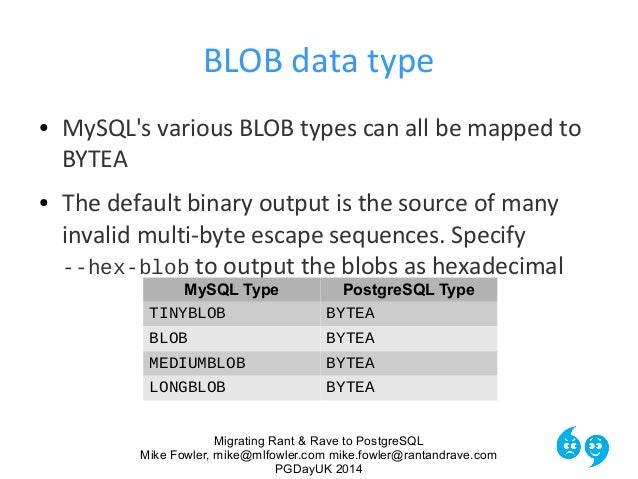 BLOB data type

• MySQL's various BLOB types can all be mapped to BYTEA

• The default binary output is the source of many invalid multi-byte escape sequences. Specify --hex-blob to output the blobs as hexadecimal

| MySQL Type | PostgreSQL Type |
|---|---|
| TINYBLOB | BYTEA |
| BLOB | BYTEA |
| MEDIUMBLOB | BYTEA |
| LONGBLOB | BYTEA |

Migrating Rant & Rave to PostgreSQL
Mike Fowler, mike@mlfowler.com mike.fowler@rantandrave.com
PGDayUK 2014